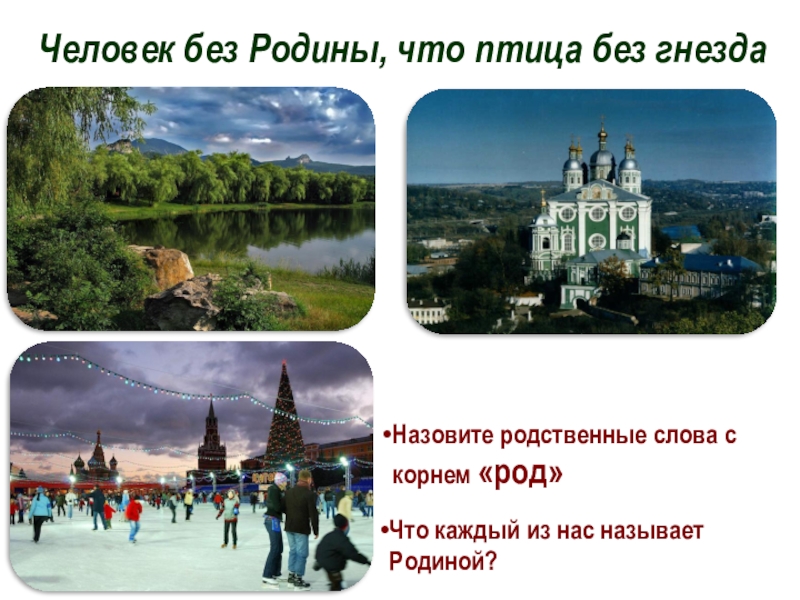 Человек без Родины, что птица без гнезда

•Назовите родственные слова с корнем «род»

•Что каждый из нас называет Родиной?